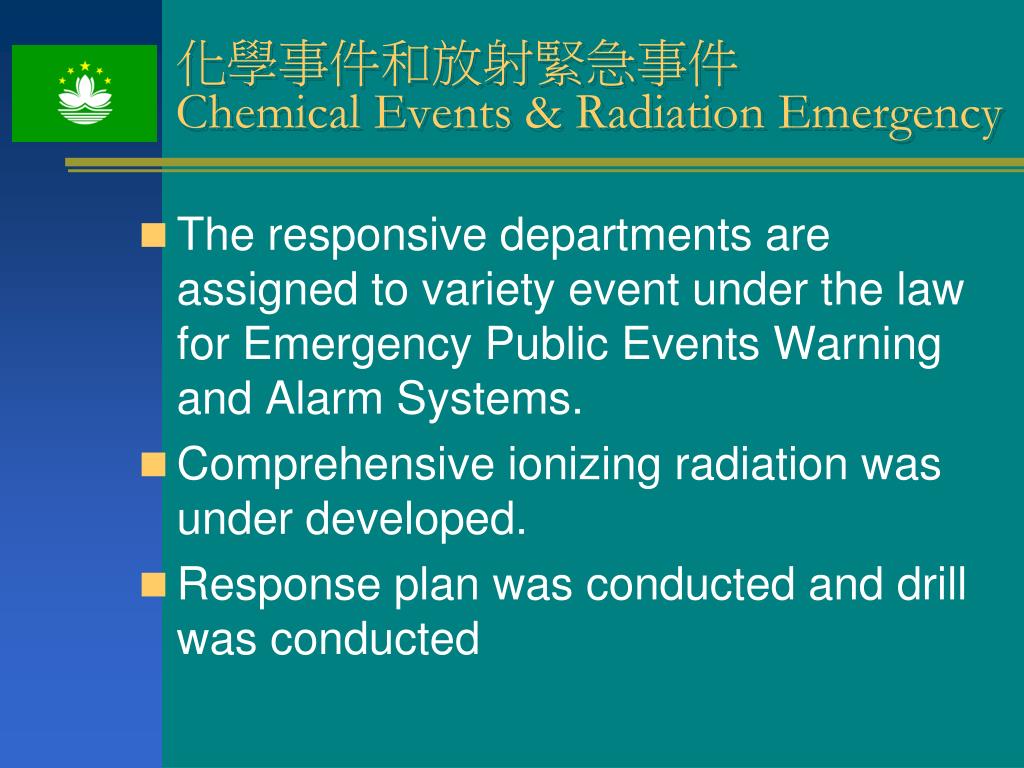 化學事件和放射緊急事件
Chemical Events & Radiation Emergency

The responsive departments are assigned to variety event under the law for Emergency Public Events Warning and Alarm Systems.

Comprehensive ionizing radiation was under developed.

Response plan was conducted and drill was conducted